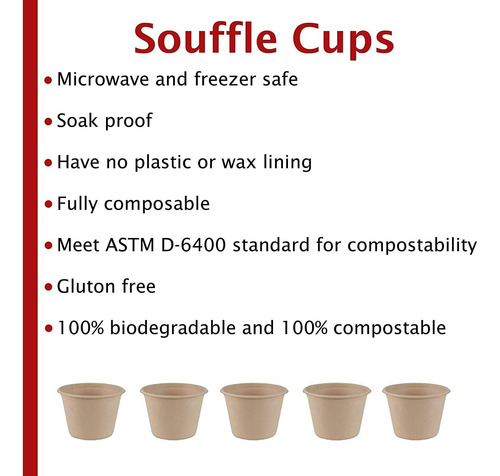 Souffle Cups

• Microwave and freezer safe

• Soak proof

• Have no plastic or wax lining

• Fully composable

• Meet ASTM D-6400 standard for compostability

• Gluton free

• 100% biodegradable and 100% compostable